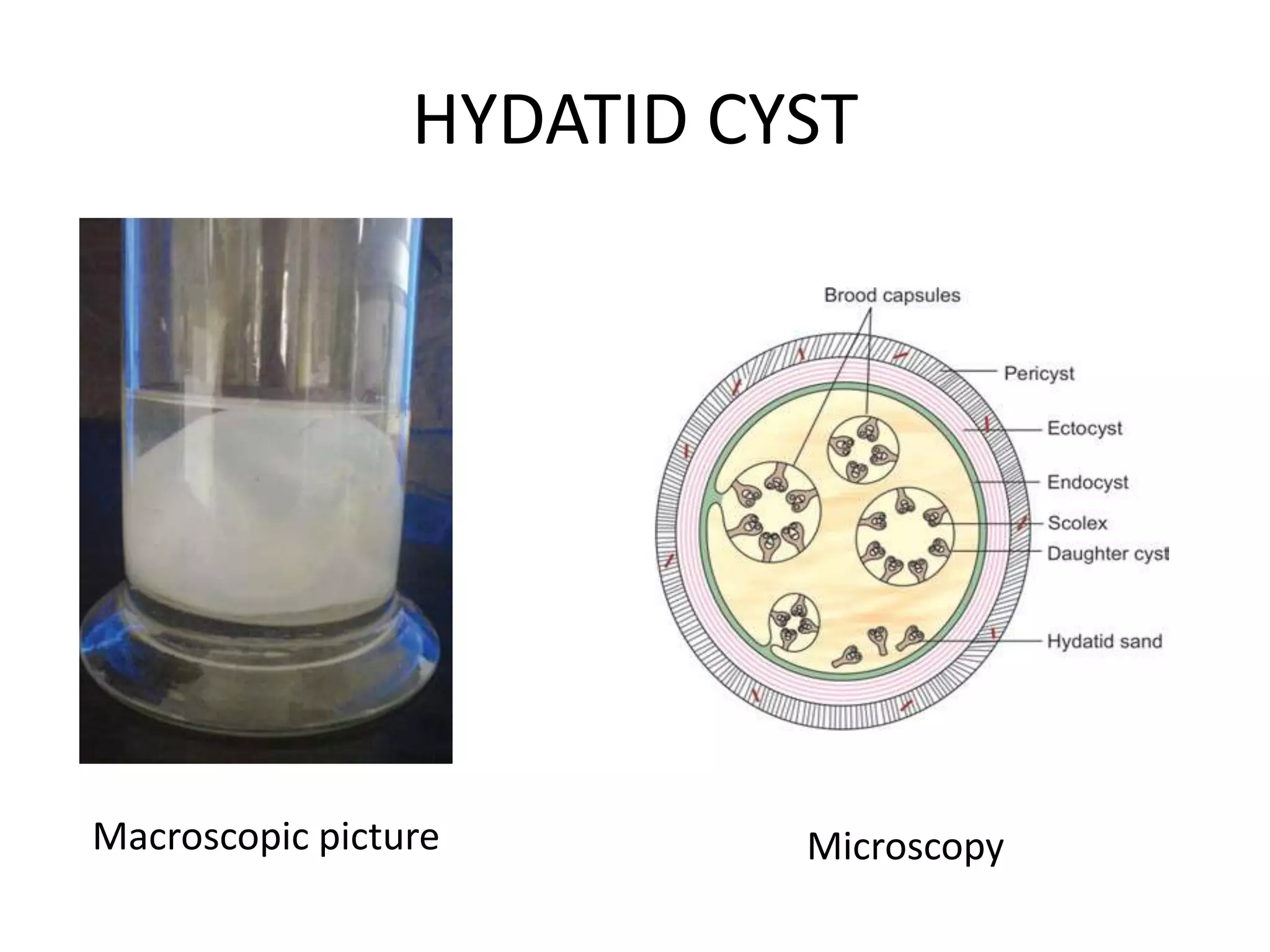 HYDATID CYST

Brood capsules
Pericyst
Ectocyst
Endocyst
Scolex
Daughter cyst
Hydatid sand

Macroscopic picture

Microscopy